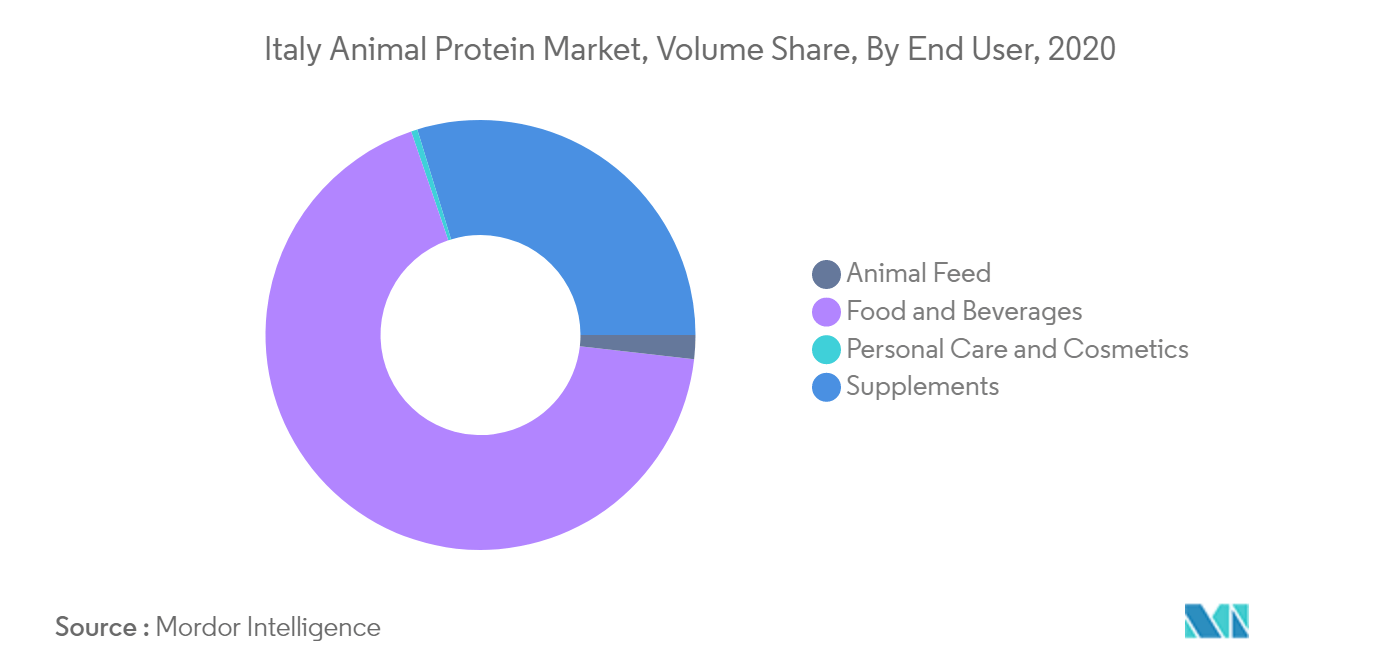 Italy Animal Protein Market, Volume Share, By End User, 2020

Animal Feed
Food and Beverages
Personal Care and Cosmetics
Supplements

Source : Mordor Intelligence